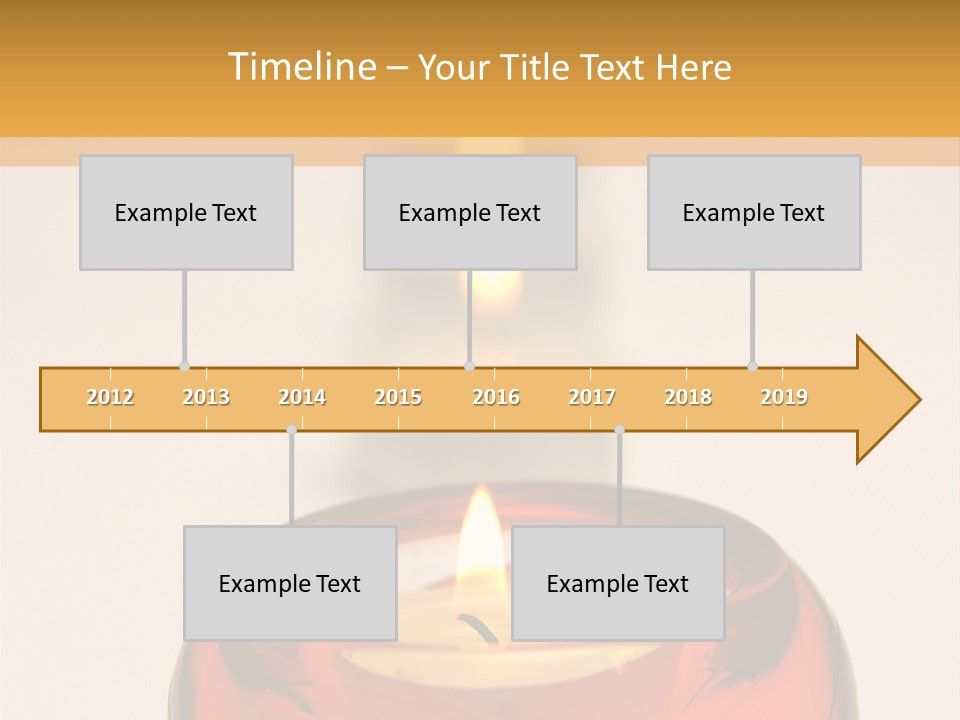 Timeline – Your Title Text Here

Example Text

Example Text

Example Text

2012 2013 2014 2015 2016 2017 2018 2019

Example Text

Example Text